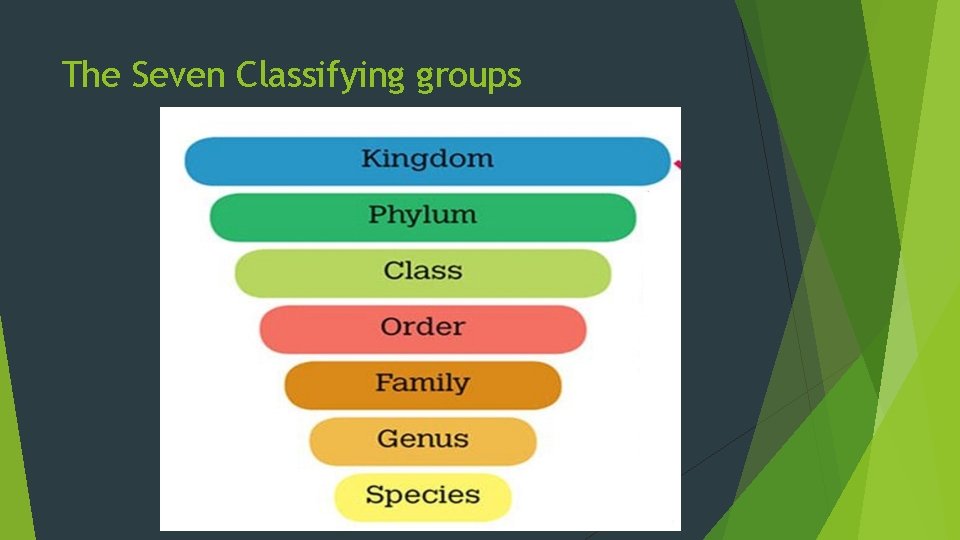 The Seven Classifying groups

Kingdom

Phylum

Class

Order

Family

Genus

Species